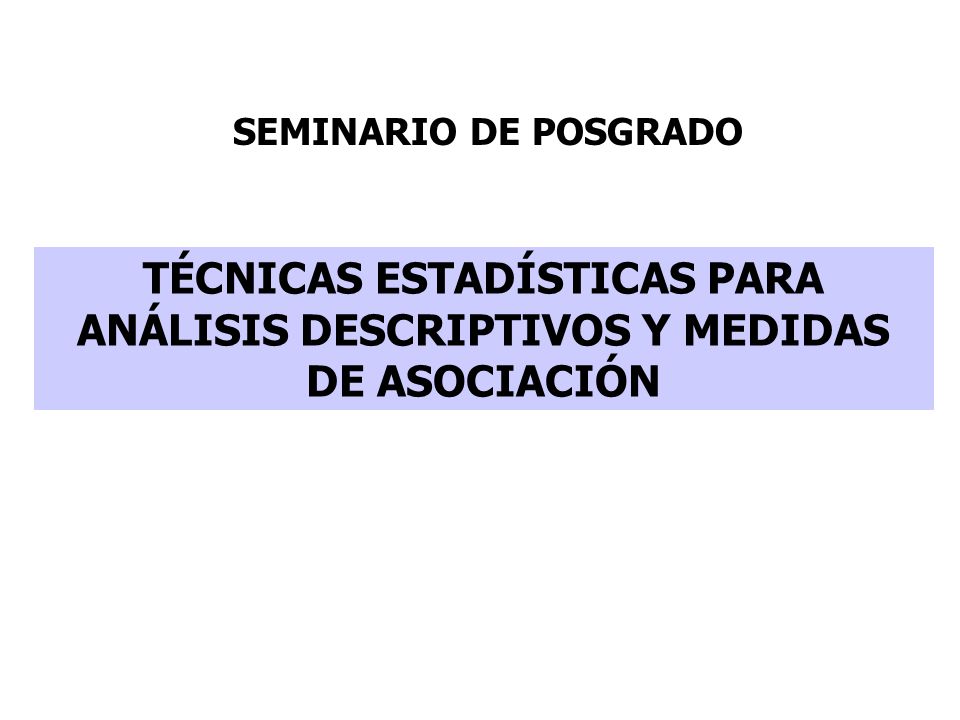 SEMINARIO DE POSGRADO

TÉCNICAS ESTADÍSTICAS PARA ANÁLISIS DESCRIPTIVOS Y MEDIDAS DE ASOCIACIÓN